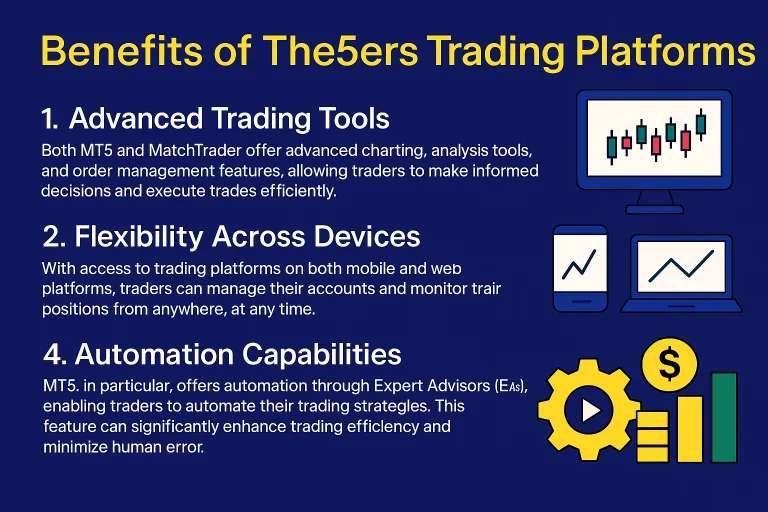 Benefits of The5ers Trading Platforms

1. Advanced Trading Tools

Both MT5 and MatchTrader offer advanced charting, analysis tools, and order management features, allowing traders to make informed decisions and execute trades efficiently.

2. Flexibility Across Devices

With access to trading platforms on both mobile and web platforms, traders can manage their accounts and monitor trair positions from anywhere, at any time.

4. Automation Capabilities

MT5. in particular, offers automation through Expert Advisors (EAs), enabling traders to automate their trading strategies. This feature can significantly enhance trading efficiency and minimize human error.

$